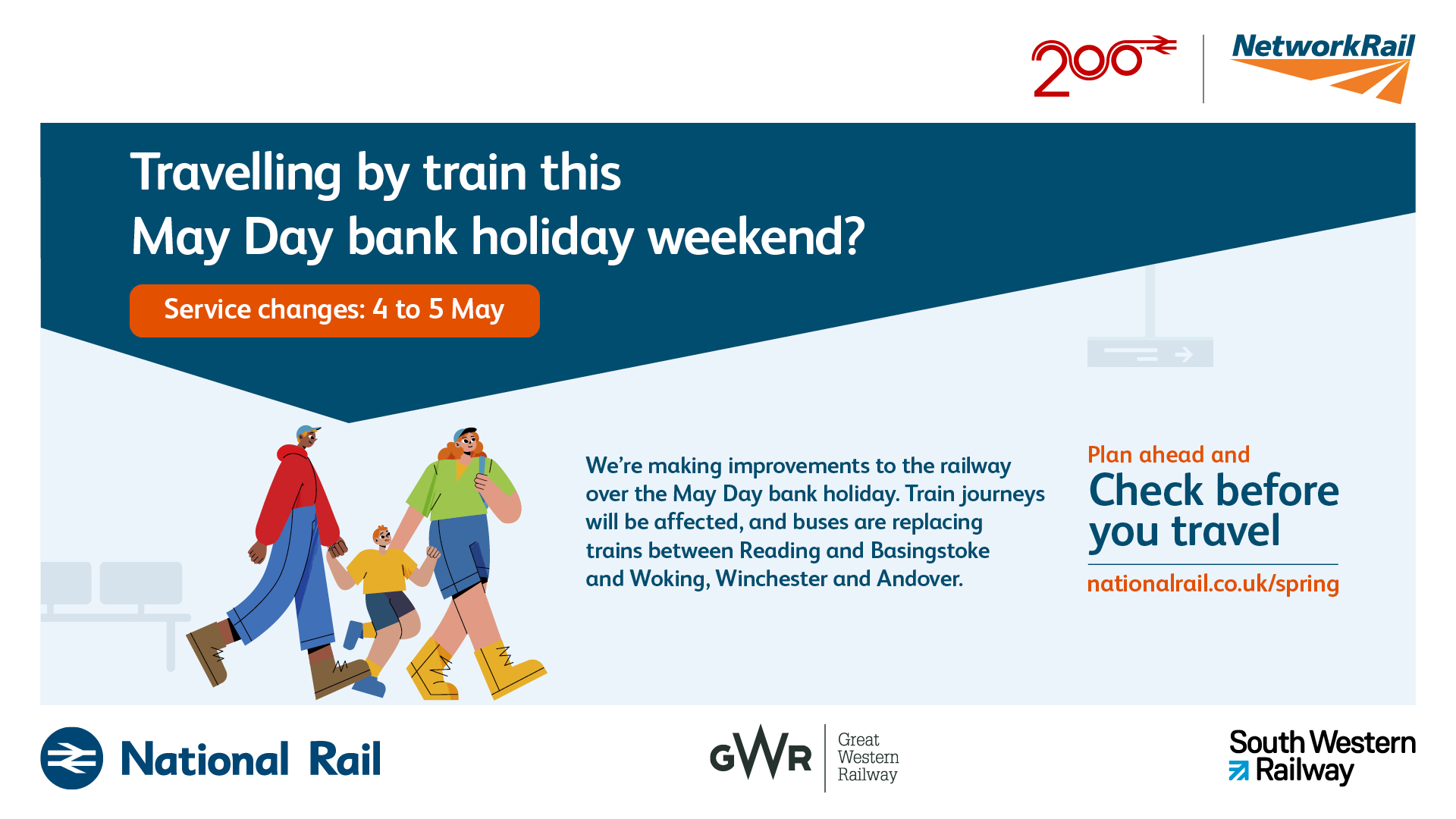 200

NetworkRail

Travelling by train this May Day bank holiday weekend?

Service changes: 4 to 5 May

We're making improvements to the railway over the May Day bank holiday. Train journeys will be affected, and buses are replacing trains between Reading and Basingstoke and Woking, Winchester and Andover.

Plan ahead and
Check before you travel
nationalrail.co.uk/spring

National Rail

GWR Great Western Railway

South Western Railway